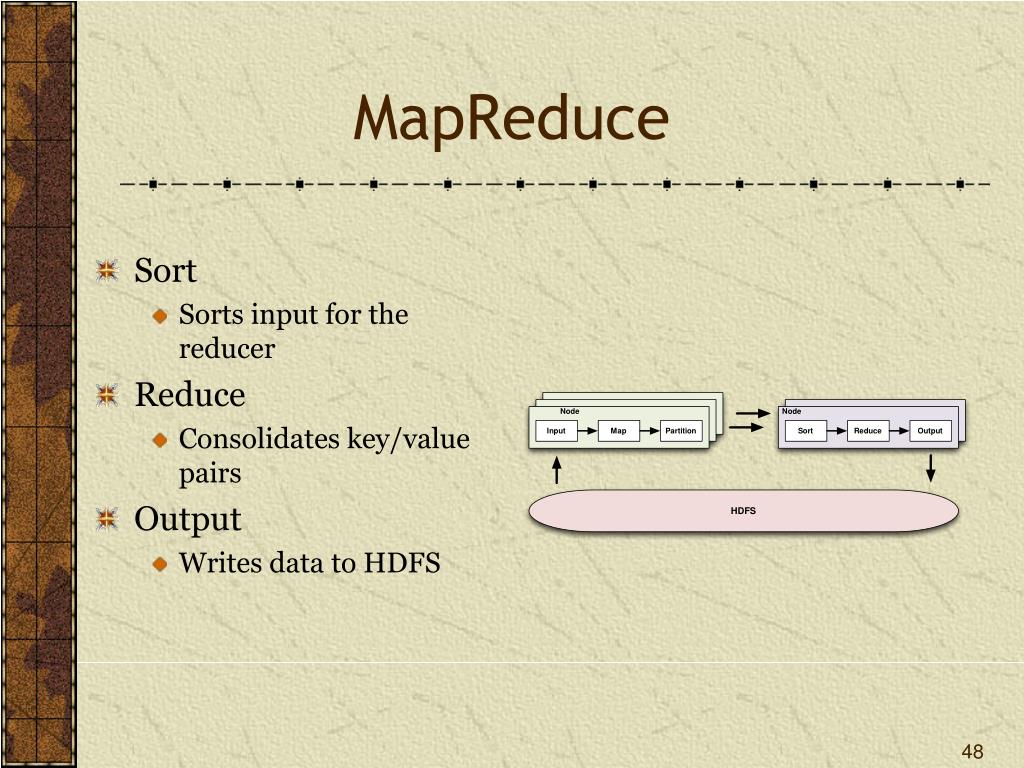 MapReduce

Sort
Sorts input for the reducer
Reduce
Consolidates key/value pairs
Output
Writes data to HDFS

Node
Input
Map
Partition
Node
Sort
Reduce
Output
HDFS

48